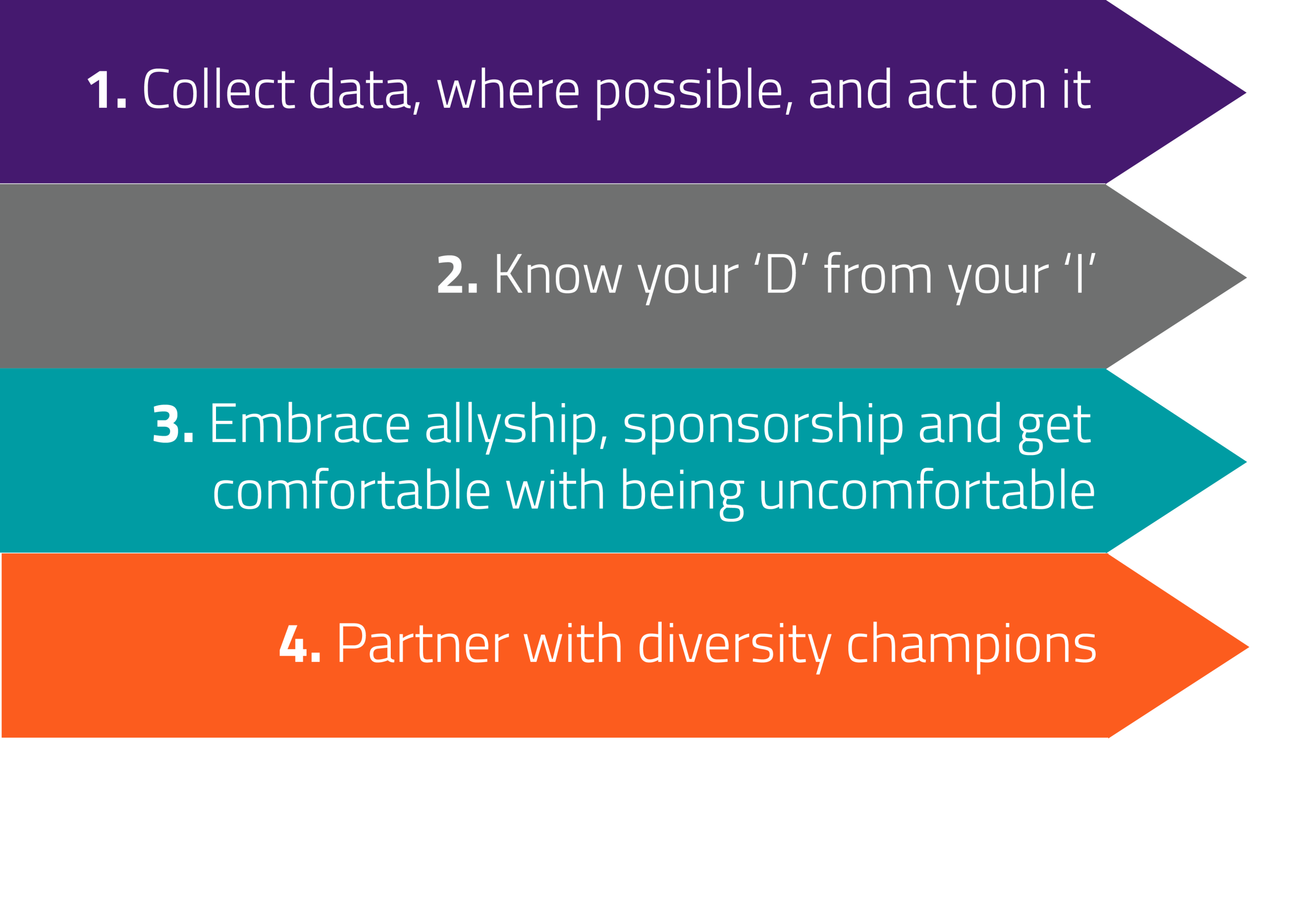 1. Collect data, where possible, and act on it

2. Know your ‘D’ from your ‘I’

3. Embrace allyship, sponsorship and get comfortable with being uncomfortable

4. Partner with diversity champions